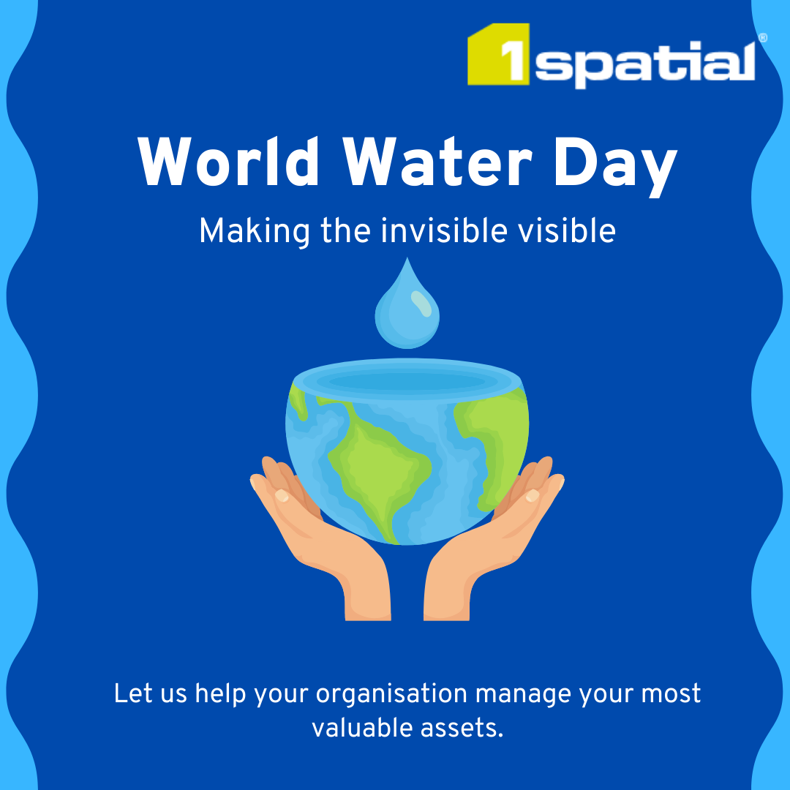 1spatial®

World Water Day

Making the invisible visible

Let us help your organisation manage your most valuable assets.